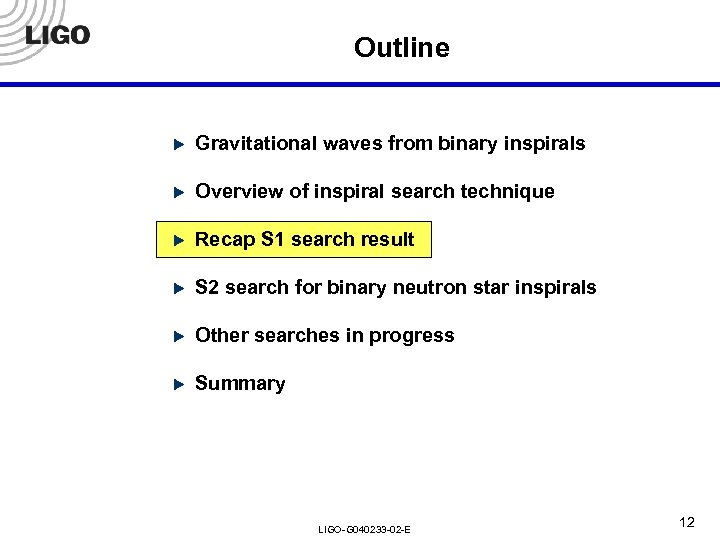 LIGO

Outline

Gravitational waves from binary inspirals

Overview of inspiral search technique

Recap S1 search result

S2 search for binary neutron star inspirals

Other searches in progress

Summary

LIGO-G040233-02-E

12